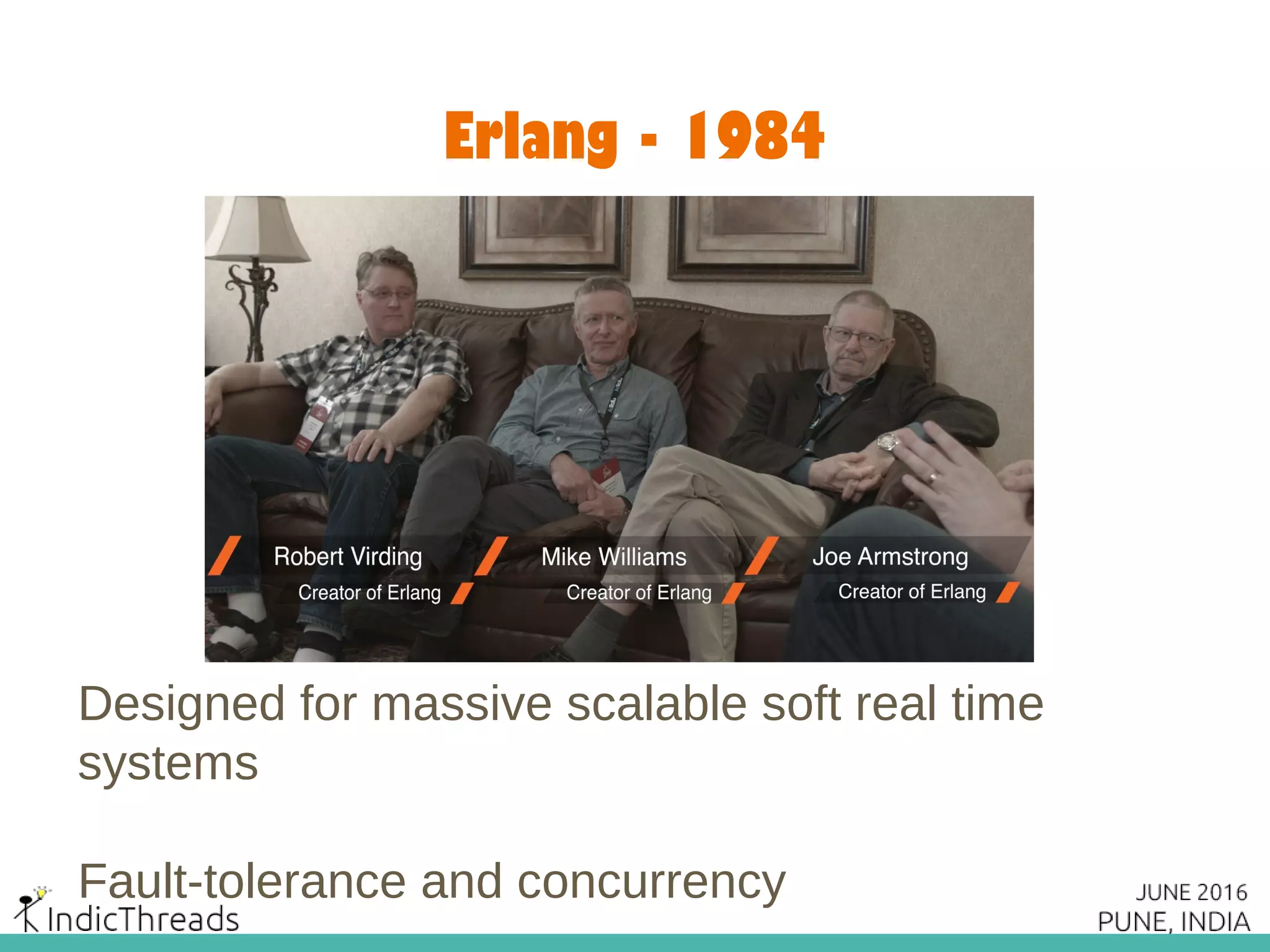 Erlang - 1984

Robert Virding
Creator of Erlang

Mike Williams
Creator of Erlang

Joe Armstrong
Creator of Erlang

Designed for massive scalable soft real time systems

Fault-tolerance and concurrency

IndicThreads

JUNE 2016
PUNE, INDIA